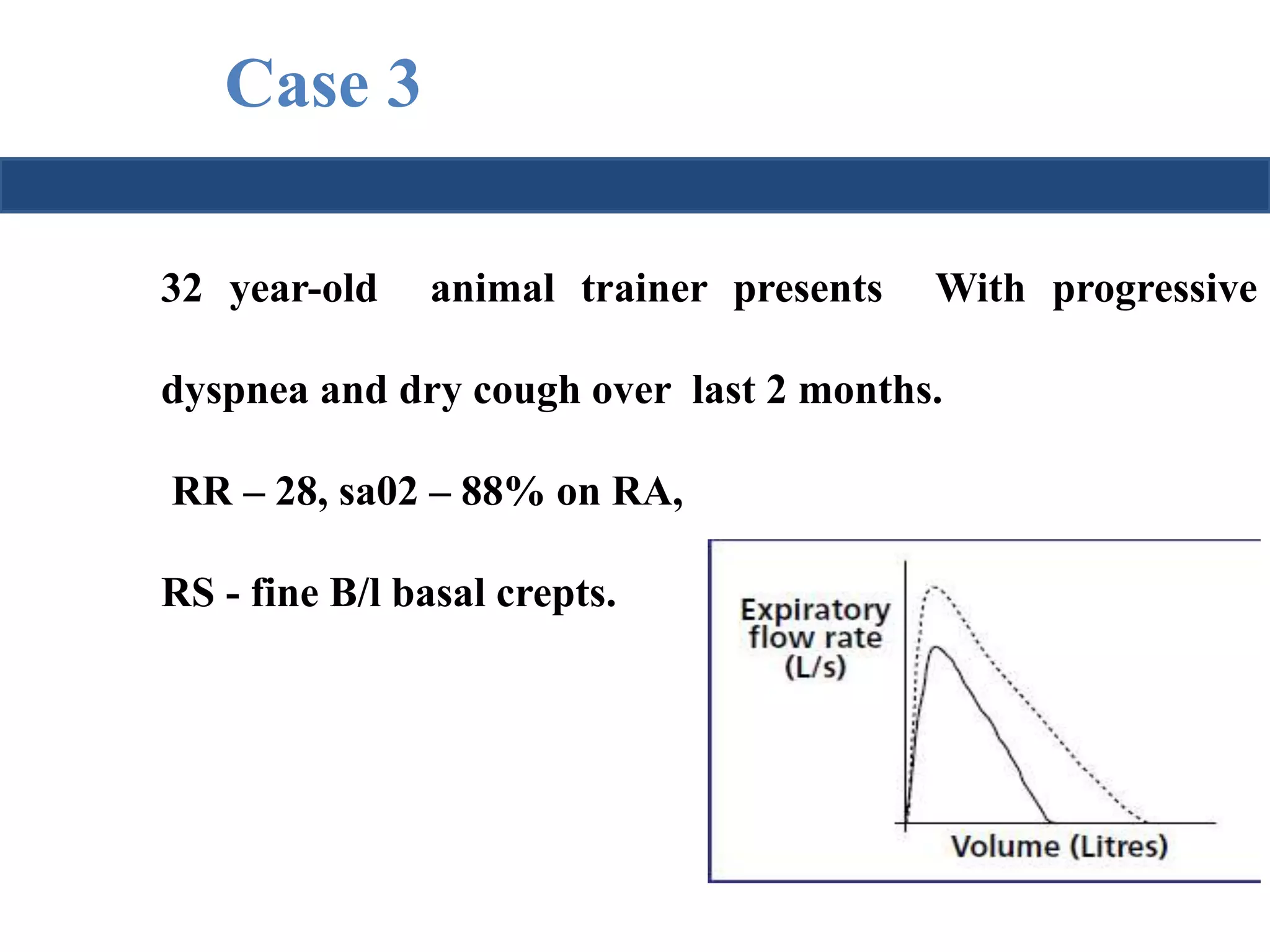 Case 3

32 year-old animal trainer presents With progressive dyspnea and dry cough over last 2 months.

RR – 28, sa02 – 88% on RA,

RS - fine B/l basal crepts.

Expiratory flow rate (L/s)

Volume (Litres)